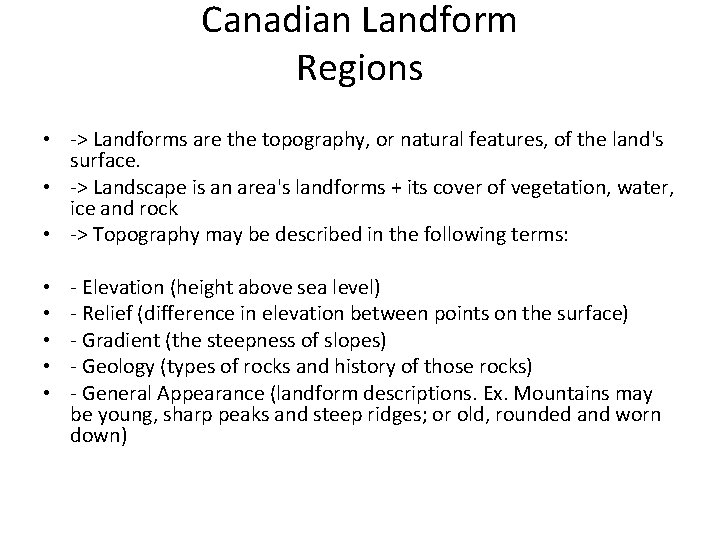 Canadian Landform Regions

• -> Landforms are the topography, or natural features, of the land's surface.
• -> Landscape is an area's landforms + its cover of vegetation, water, ice and rock
• -> Topography may be described in the following terms:

• - Elevation (height above sea level)
• - Relief (difference in elevation between points on the surface)
• - Gradient (the steepness of slopes)
• - Geology (types of rocks and history of those rocks)
• - General Appearance (landform descriptions. Ex. Mountains may be young, sharp peaks and steep ridges; or old, rounded and worn down)